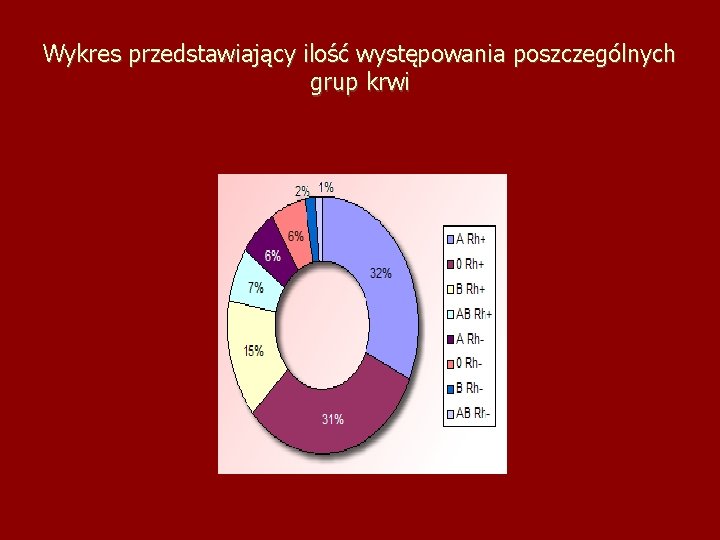 Wykres przedstawiający ilość występowania poszczególnych grup krwi

2%
1%
6%
6%
7%
32%
15%
31%

A Rh+
0 Rh+
B Rh+
AB Rh+
A Rh-
0 Rh-
B Rh-
AB Rh-